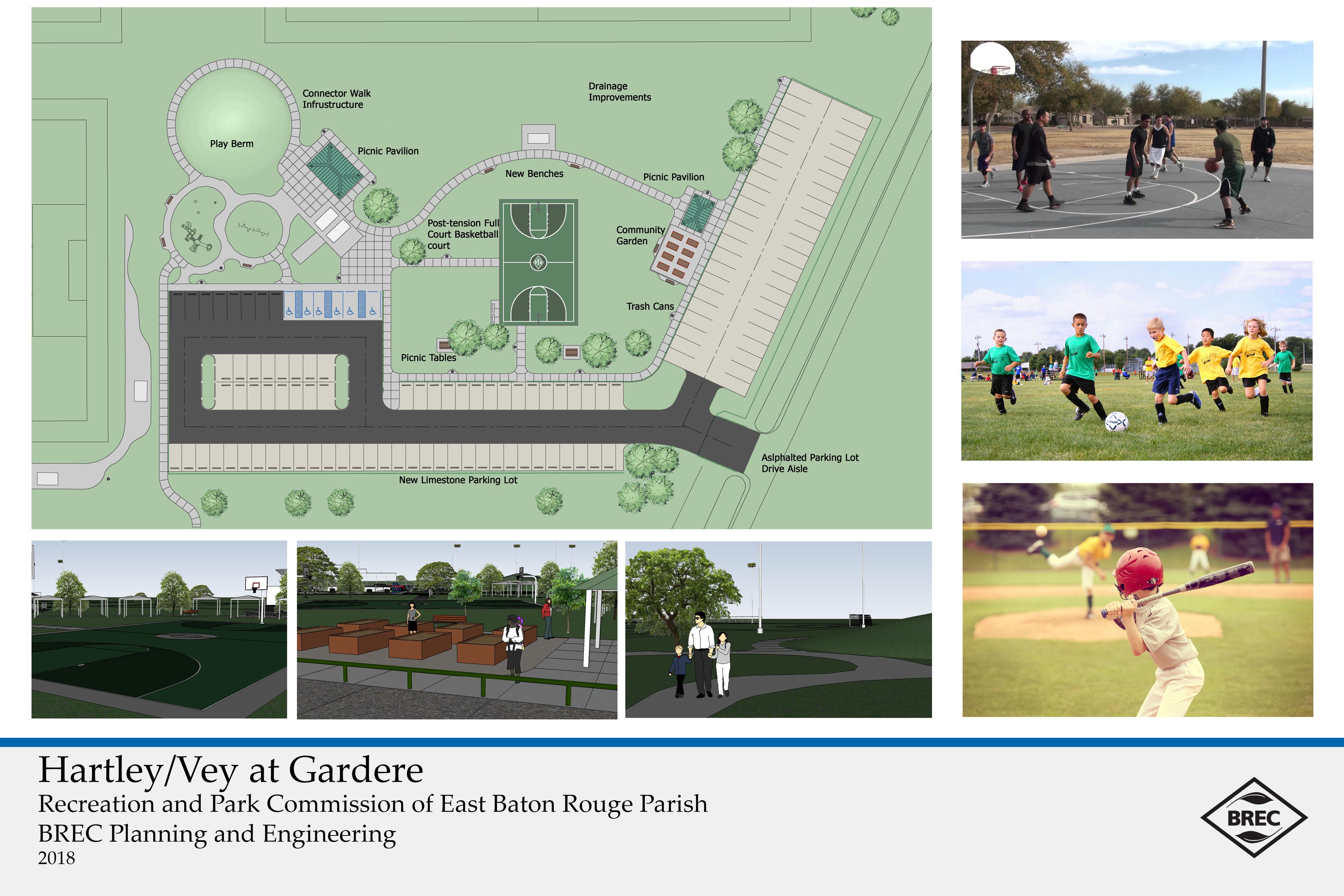 Connector Walk
Infrustructure

Drainage
Improvements

Play Berm

Picnic Pavilion

New Benches

Picnic Pavilion

Post-tension Full
Court Basketball
court

Community
Garden

Trash Cans

Picnic Tables

Aslphalted Parking Lot
Drive Aisle

New Limestone Parking Lot

Hartley/Vey at Gardere
Recreation and Park Commission of East Baton Rouge Parish
BREC Planning and Engineering
2018

BREC